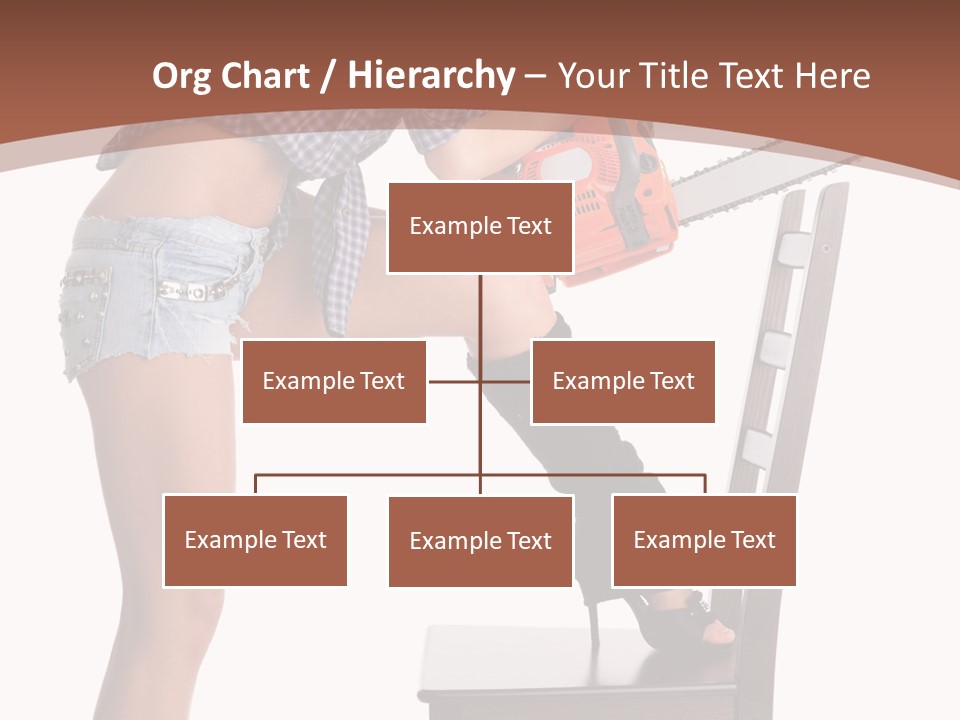 Org Chart / Hierarchy – Your Title Text Here

Example Text

Example Text

Example Text

Example Text

Example Text

Example Text